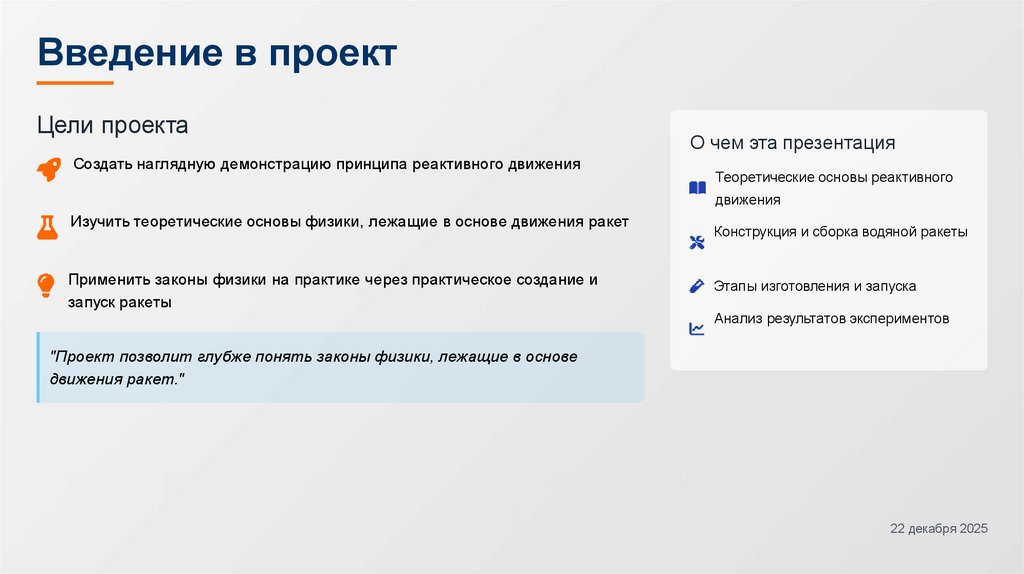 Введение в проект

Цели проекта

Создать наглядную демонстрацию принципа реактивного движения

Изучить теоретические основы физики, лежащие в основе движения ракет

Применить законы физики на практике через практическое создание и запуск ракеты

"Проект позволит глубже понять законы физики, лежащие в основе движения ракет."

О чем эта презентация

Теоретические основы реактивного движения

Конструкция и сборка водяной ракеты

Этапы изготовления и запуска

Анализ результатов экспериментов

22 декабря 2025